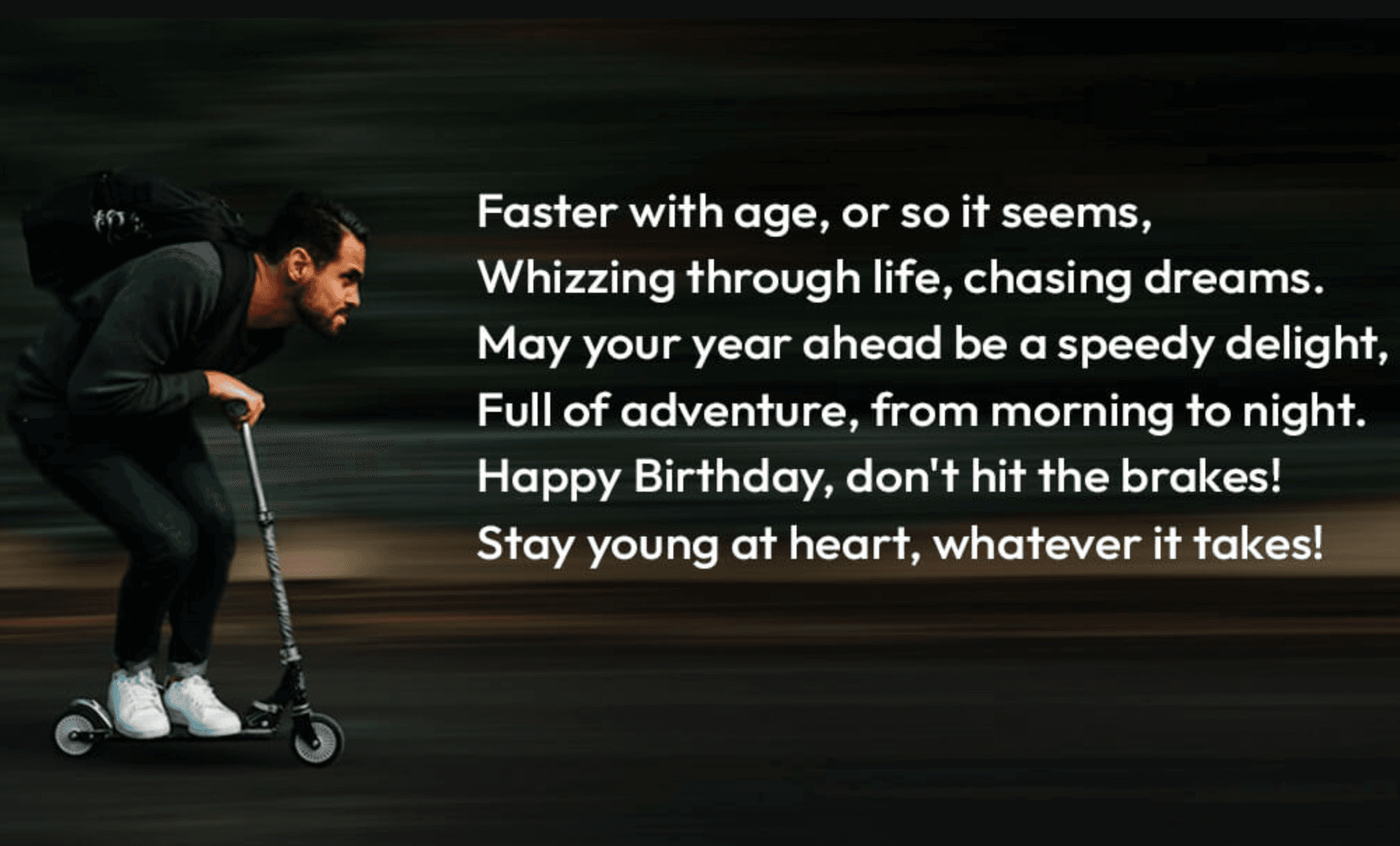 Faster with age, or so it seems,
Whizzing through life, chasing dreams.
May your year ahead be a speedy delight,
Full of adventure, from morning to night.
Happy Birthday, don't hit the brakes!
Stay young at heart, whatever it takes!